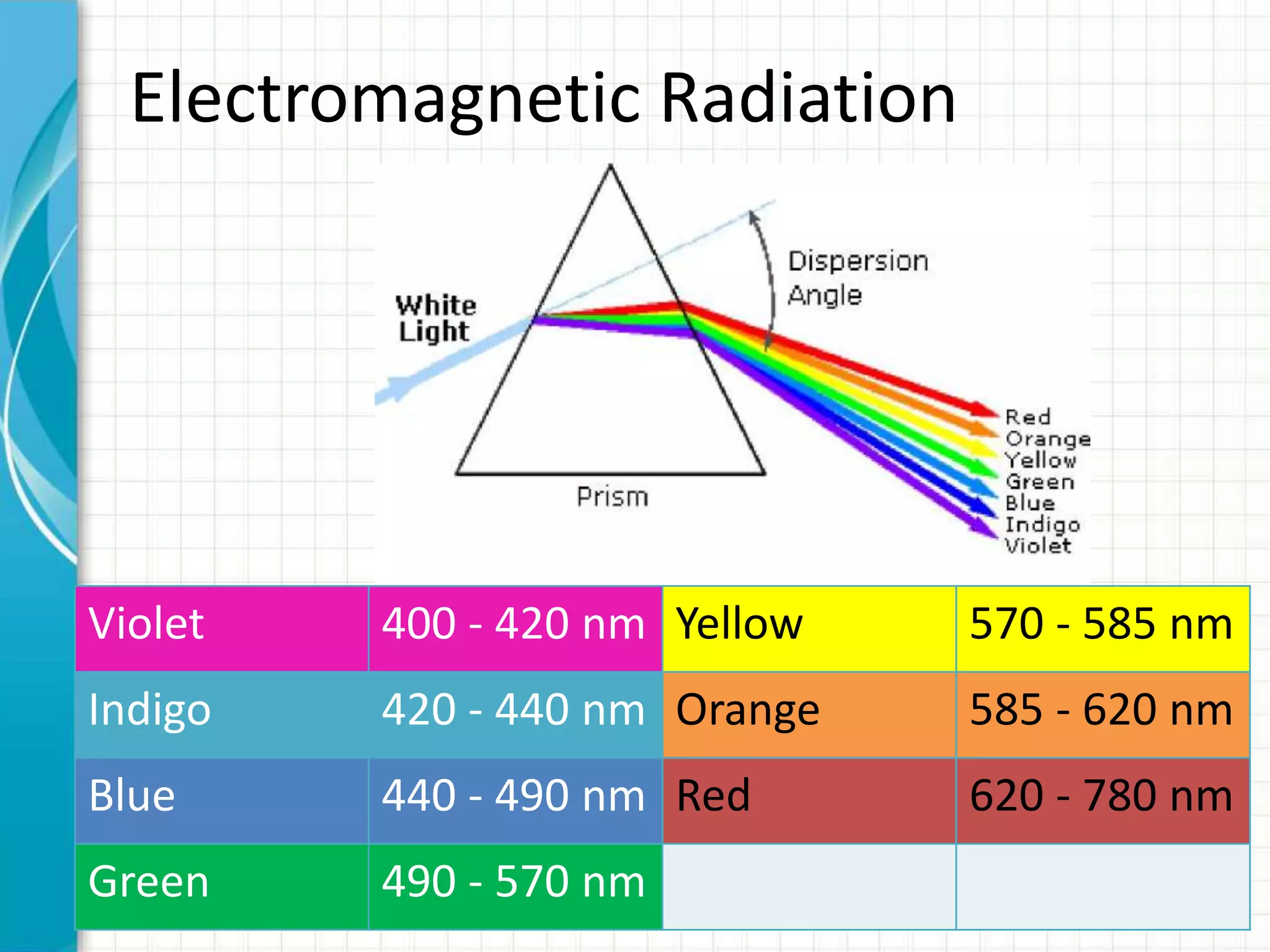 Electromagnetic Radiation

White Light

Dispersion Angle

Prism

Red
Orange
Yellow
Green
Blue
Indigo
Violet

| Violet | 400 - 420 nm | Yellow | 570 - 585 nm |
|---|---|---|---|
| Indigo | 420 - 440 nm | Orange | 585 - 620 nm |
| Blue | 440 - 490 nm | Red | 620 - 780 nm |
| Green | 490 - 570 nm | | |